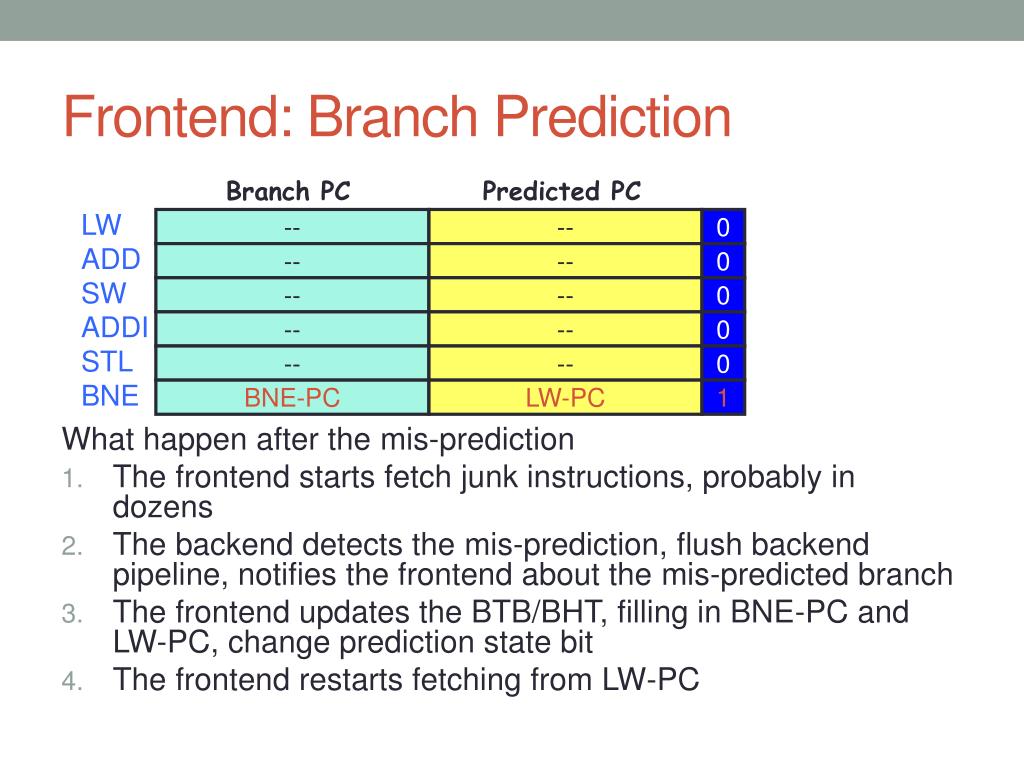 Frontend: Branch Prediction

|  | Branch PC | Predicted PC |  |
|---|---|---|---|
| LW | -- | -- | 0 |
| ADD | -- | -- | 0 |
| SW | -- | -- | 0 |
| ADDI | -- | -- | 0 |
| STL | -- | -- | 0 |
| BNE | BNE-PC | LW-PC | 1 |

What happen after the mis-prediction
1. The frontend starts fetch junk instructions, probably in dozens
2. The backend detects the mis-prediction, flush backend pipeline, notifies the frontend about the mis-predicted branch
3. The frontend updates the BTB/BHT, filling in BNE-PC and LW-PC, change prediction state bit
4. The frontend restarts fetching from LW-PC